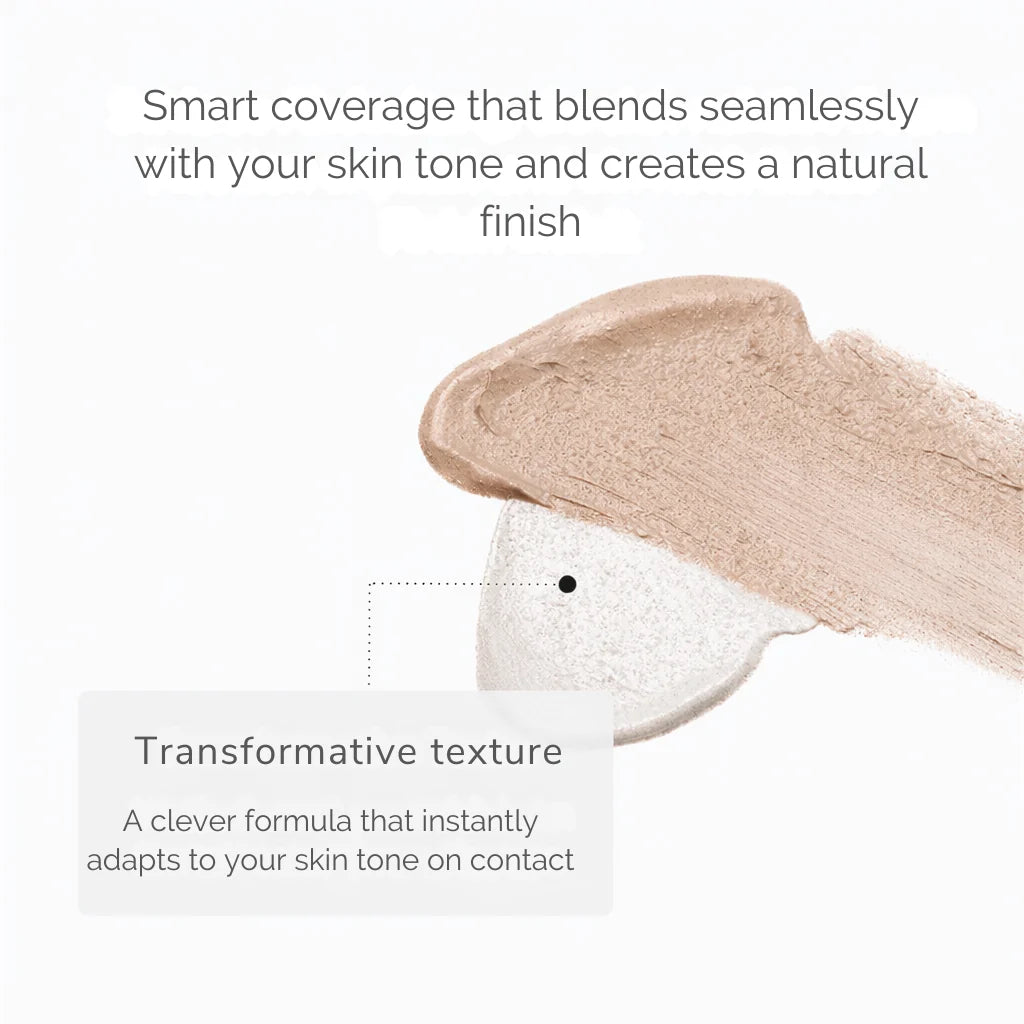 Smart coverage that blends seamlessly with your skin tone and creates a natural finish

Transformative texture

A clever formula that instantly adapts to your skin tone on contact